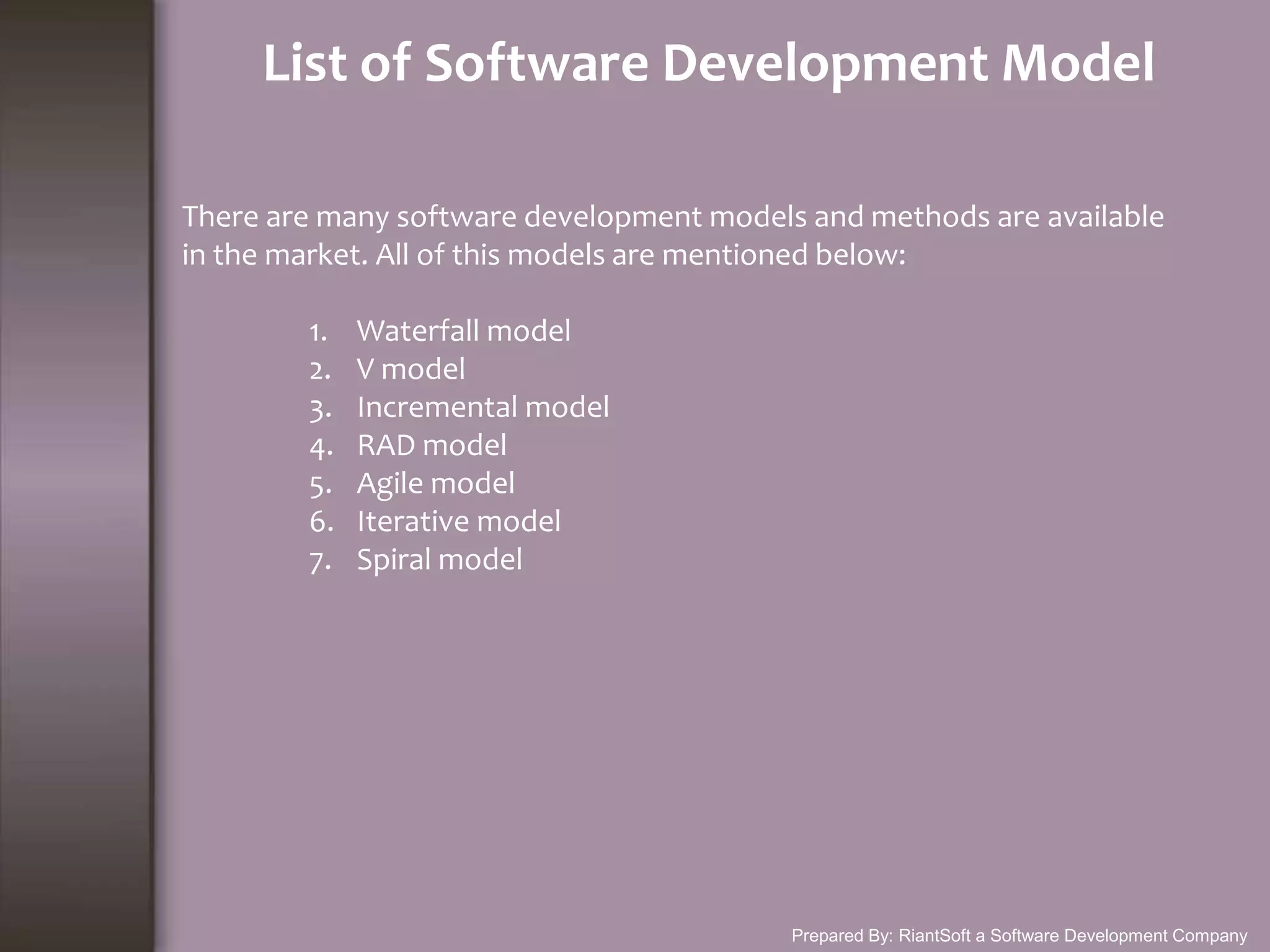 List of Software Development Model

There are many software development models and methods are available in the market. All of this models are mentioned below:

1. Waterfall model
2. V model
3. Incremental model
4. RAD model
5. Agile model
6. Iterative model
7. Spiral model

Prepared By: RiantSoft a Software Development Company